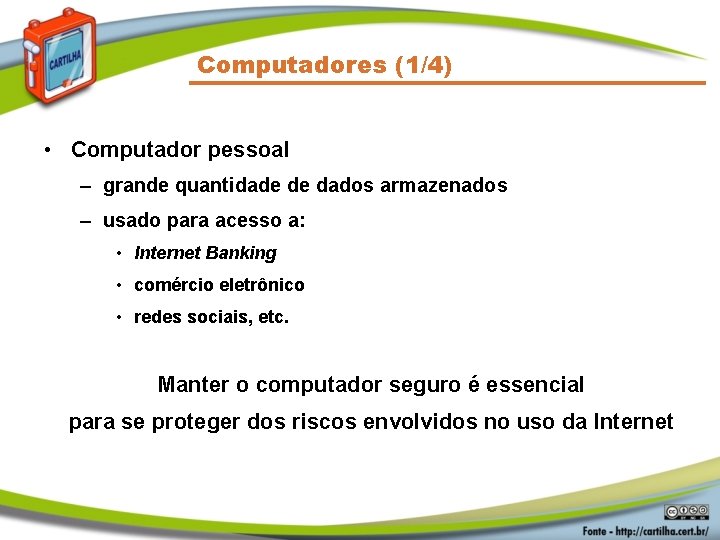 CARTILHA

Computadores (1/4)

• Computador pessoal
– grande quantidade de dados armazenados
– usado para acesso a:
• Internet Banking
• comércio eletrônico
• redes sociais, etc.

Manter o computador seguro é essencial
para se proteger dos riscos envolvidos no uso da Internet

Fonte - http://cartilha.cert.br/